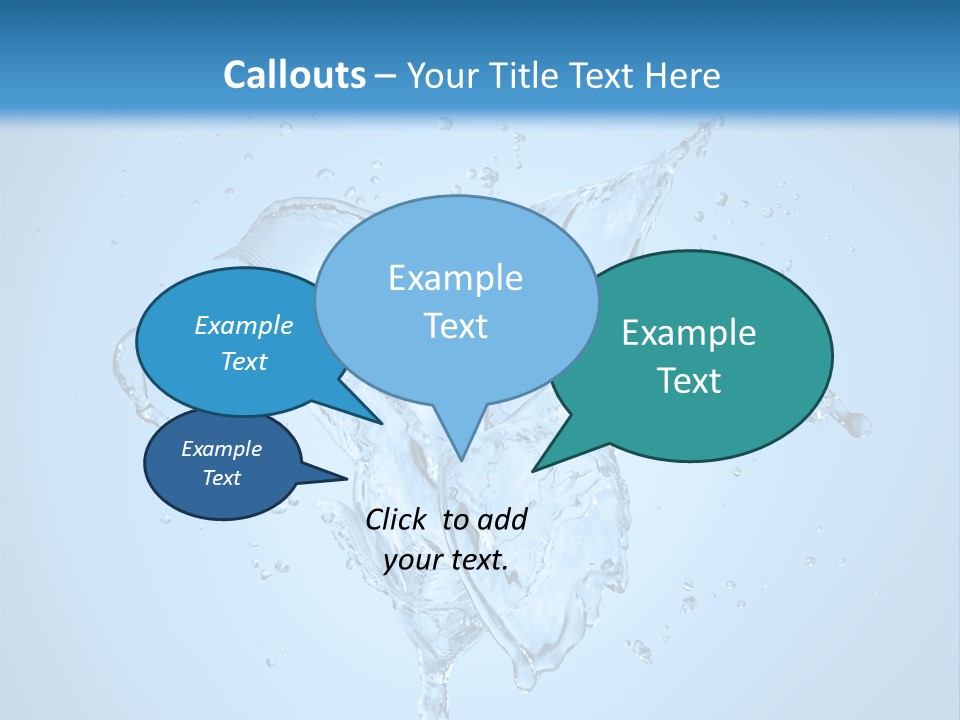 Callouts – Your Title Text Here

Example Text

Example Text

Example Text

Example Text

Click to add your text.